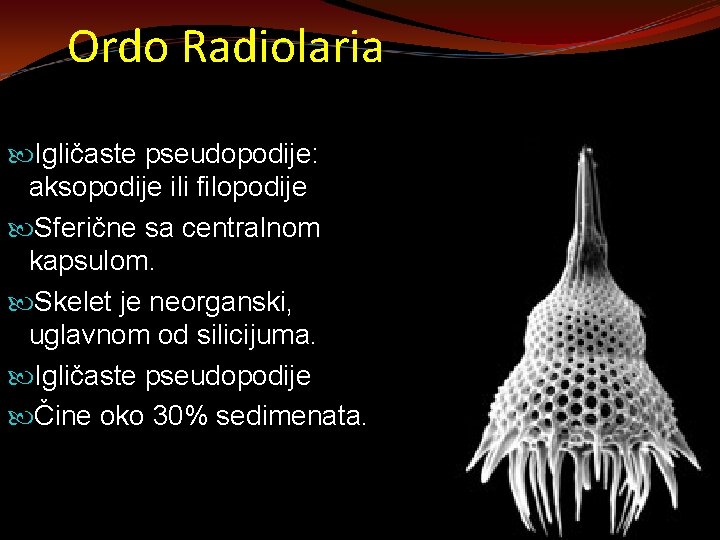 Ordo Radiolaria

Igličaste pseudopodije: aksopodije ili filopodije

Sferične sa centralnom kapsulom.

Skelet je neorganski, uglavnom od silicijuma.

Igličaste pseudopodije

Čine oko 30% sedimenata.